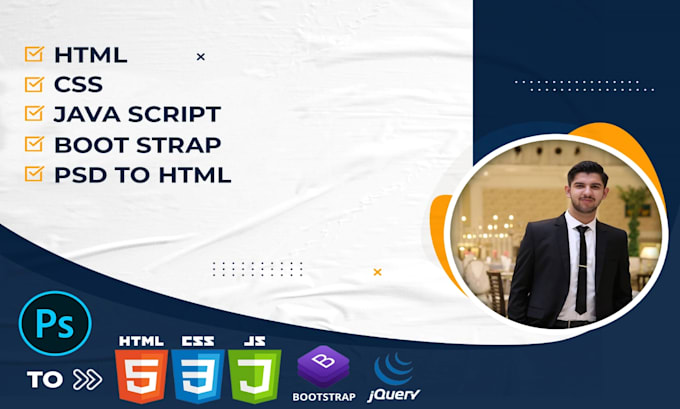 HTML
CSS
JAVA SCRIPT
BOOT STRAP
PSD TO HTML

Ps
TO
HTML
5
CSS
3
JS
J
B
BOOTSTRAP
jQuery